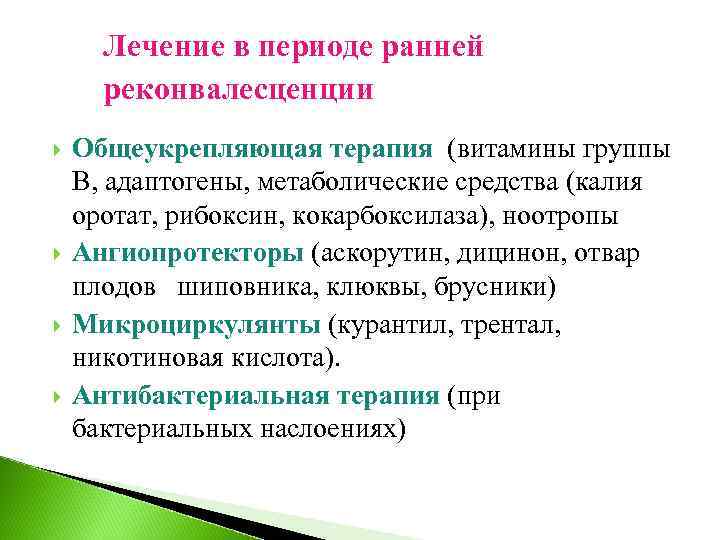 Лечение в периоде ранней реконвалесценции

Общеукрепляющая терапия (витамины группы В, адаптогены, метаболические средства (калия оротат, рибоксин, кокарбоксилаза), ноотропы

Ангиопротекторы (аскорутин, дицинон, отвар плодов шиповника, клюквы, брусники)

Микроциркулянты (курантил, трентал, никотиновая кислота).

Антибактериальная терапия (при бактериальных наслоениях)